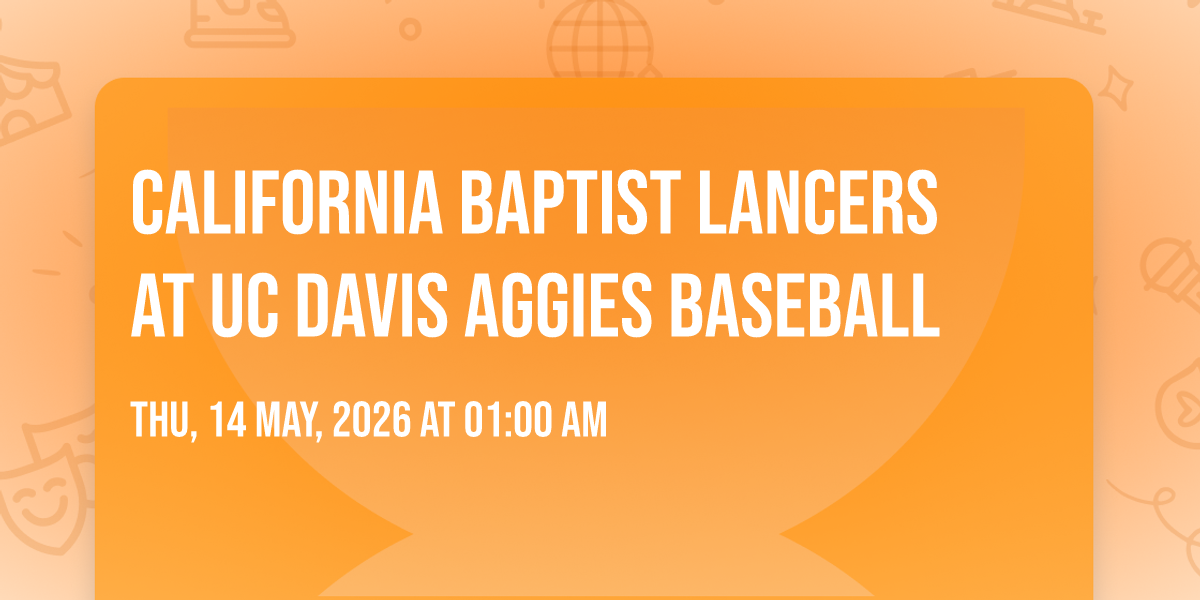 CALIFORNIA BAPTIST LANCERS AT UC DAVIS AGGIES BASEBALL

THU, 14 MAY, 2026 AT 01:00 AM